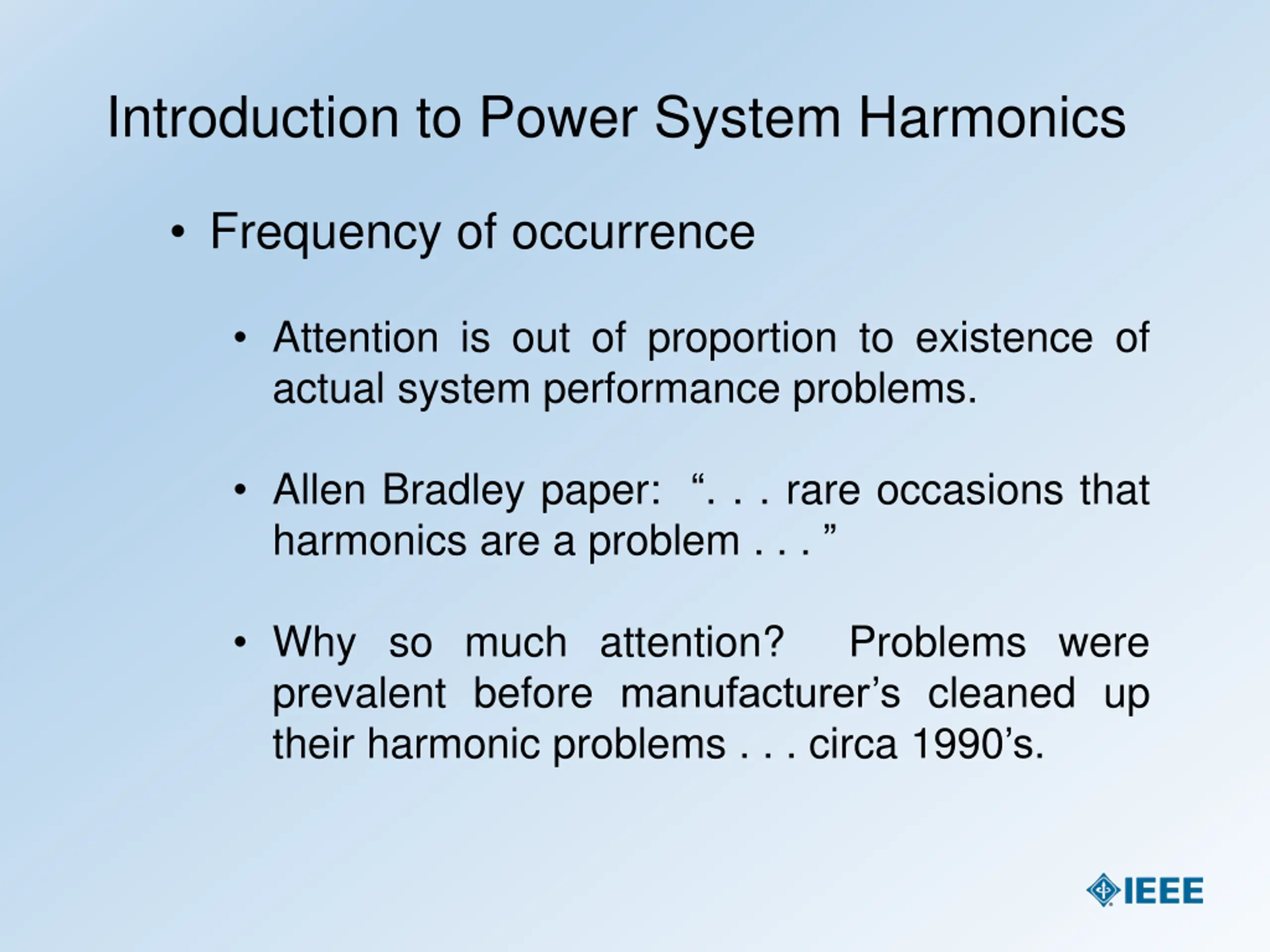 Introduction to Power System Harmonics

• Frequency of occurrence

• Attention is out of proportion to existence of actual system performance problems.

• Allen Bradley paper: “. . . rare occasions that harmonics are a problem . . . ”

• Why so much attention? Problems were prevalent before manufacturer’s cleaned up their harmonic problems . . . circa 1990’s.

IEEE